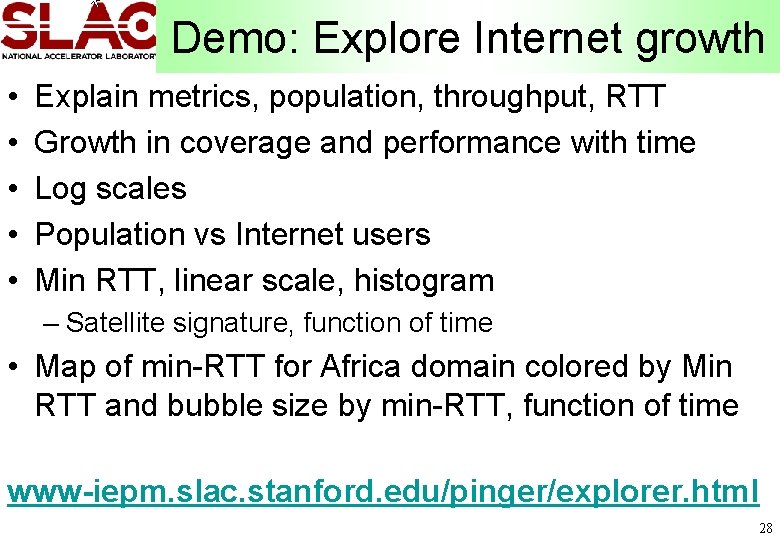 SLAC
NATIONAL ACCELERATOR LABORATORY

Demo: Explore Internet growth

• Explain metrics, population, throughput, RTT
• Growth in coverage and performance with time
• Log scales
• Population vs Internet users
• Min RTT, linear scale, histogram
– Satellite signature, function of time
• Map of min-RTT for Africa domain colored by Min RTT and bubble size by min-RTT, function of time

www-iepm.slac.stanford.edu/pinger/explorer.html

28